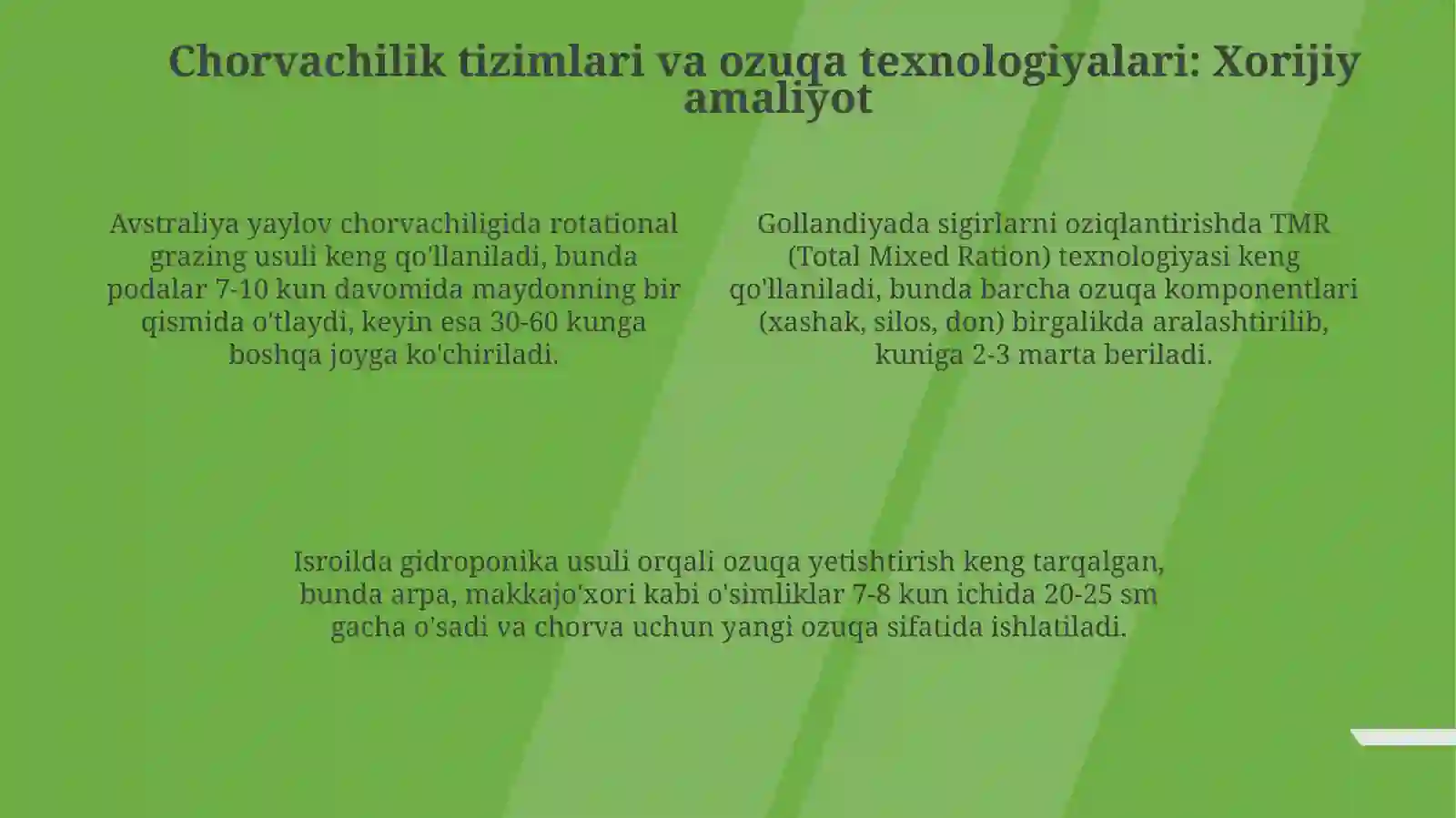 Chorvachilik tizimlari va ozuqa texnologiyalari: Xorijiy amaliyot

Avstraliya yaylov chorvachiligida rotational grazing usuli keng qo'llaniladi, bunda podalar 7-10 kun davomida maydonning bir qismida o'tlaydi, keyin esa 30-60 kunga boshqa joyga ko'chiriladi.

Gollandiyada sigirlarni oziqlantirishda TMR (Total Mixed Ration) texnologiyasi keng qo'llaniladi, bunda barcha ozuqa komponentlari (xashak, silos, don) birgalikda aralashtirilib, kuniga 2-3 marta beriladi.

Isroilda gidroponika usuli orqali ozuqa yetishtirish keng tarqalgan, bunda arpa, makkajo'xori kabi o'simliklar 7-8 kun ichida 20-25 sm gacha o'sadi va chorva uchun yangi ozuqa sifatida ishlatiladi.